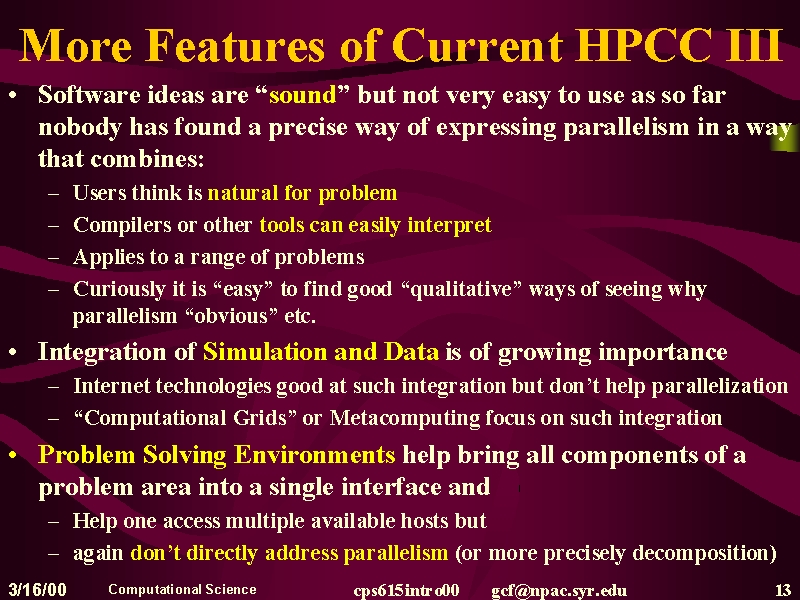 More Features of Current HPCC III

• Software ideas are “sound” but not very easy to use as so far nobody has found a precise way of expressing parallelism in a way that combines:
– Users think is natural for problem
– Compilers or other tools can easily interpret
– Applies to a range of problems
– Curiously it is “easy” to find good “qualitative” ways of seeing why parallelism “obvious” etc.
• Integration of Simulation and Data is of growing importance
– Internet technologies good at such integration but don’t help parallelization
– “Computational Grids” or Metacomputing focus on such integration
• Problem Solving Environments help bring all components of a problem area into a single interface and
– Help one access multiple available hosts but
– again don’t directly address parallelism (or more precisely decomposition)

3/16/00 Computational Science cps615intro00 gcf@npac.syr.edu 13